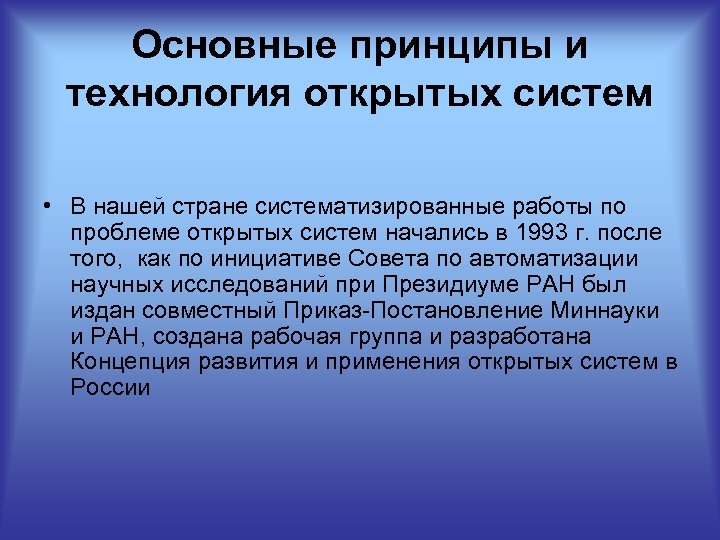 Основные принципы и технология открытых систем

• В нашей стране систематизированные работы по проблеме открытых систем начались в 1993 г. после того, как по инициативе Совета по автоматизации научных исследований при Президиуме РАН был издан совместный Приказ-Постановление Миннауки и РАН, создана рабочая группа и разработана Концепция развития и применения открытых систем в России